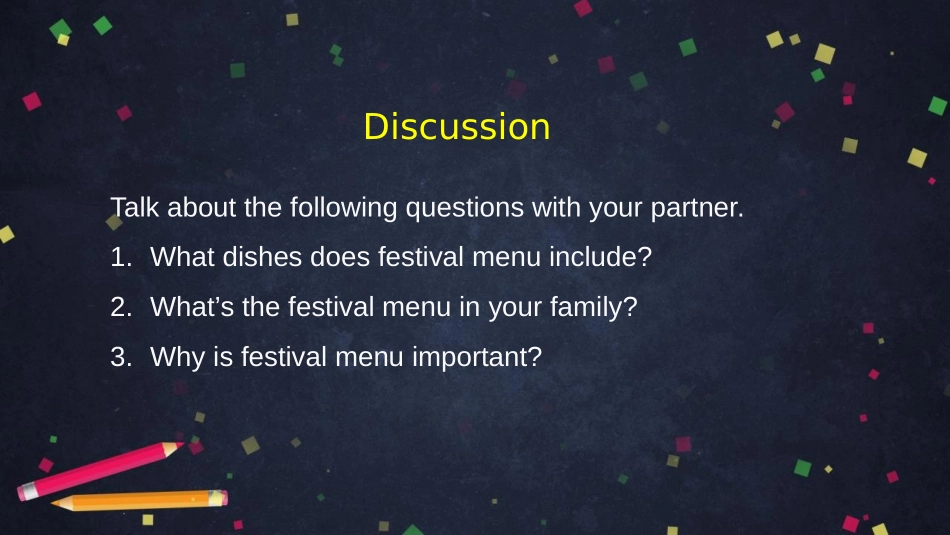 Discussion

Talk about the following questions with your partner.

1. What dishes does festival menu include?

2. What’s the festival menu in your family?

3. Why is festival menu important?